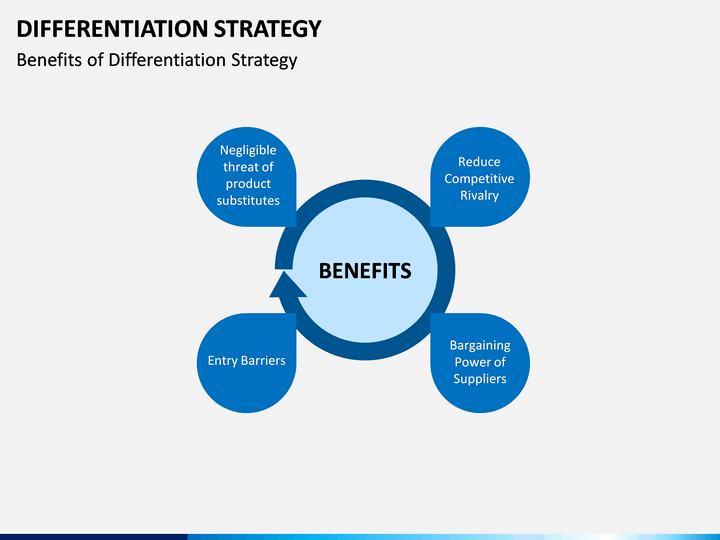 DIFFERENTIATION STRATEGY
Benefits of Differentiation Strategy

Negligible threat of product substitutes

Reduce Competitive Rivalry

BENEFITS

Entry Barriers

Bargaining Power of Suppliers